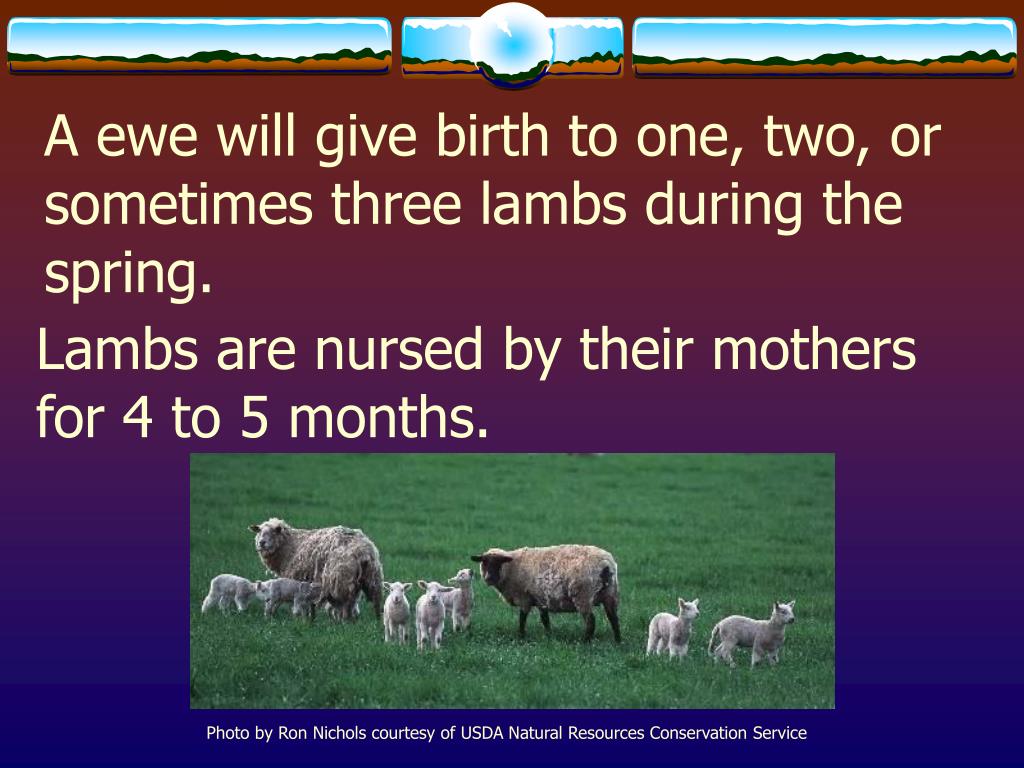 A ewe will give birth to one, two, or sometimes three lambs during the spring.

Lambs are nursed by their mothers for 4 to 5 months.

Photo by Ron Nichols courtesy of USDA Natural Resources Conservation Service